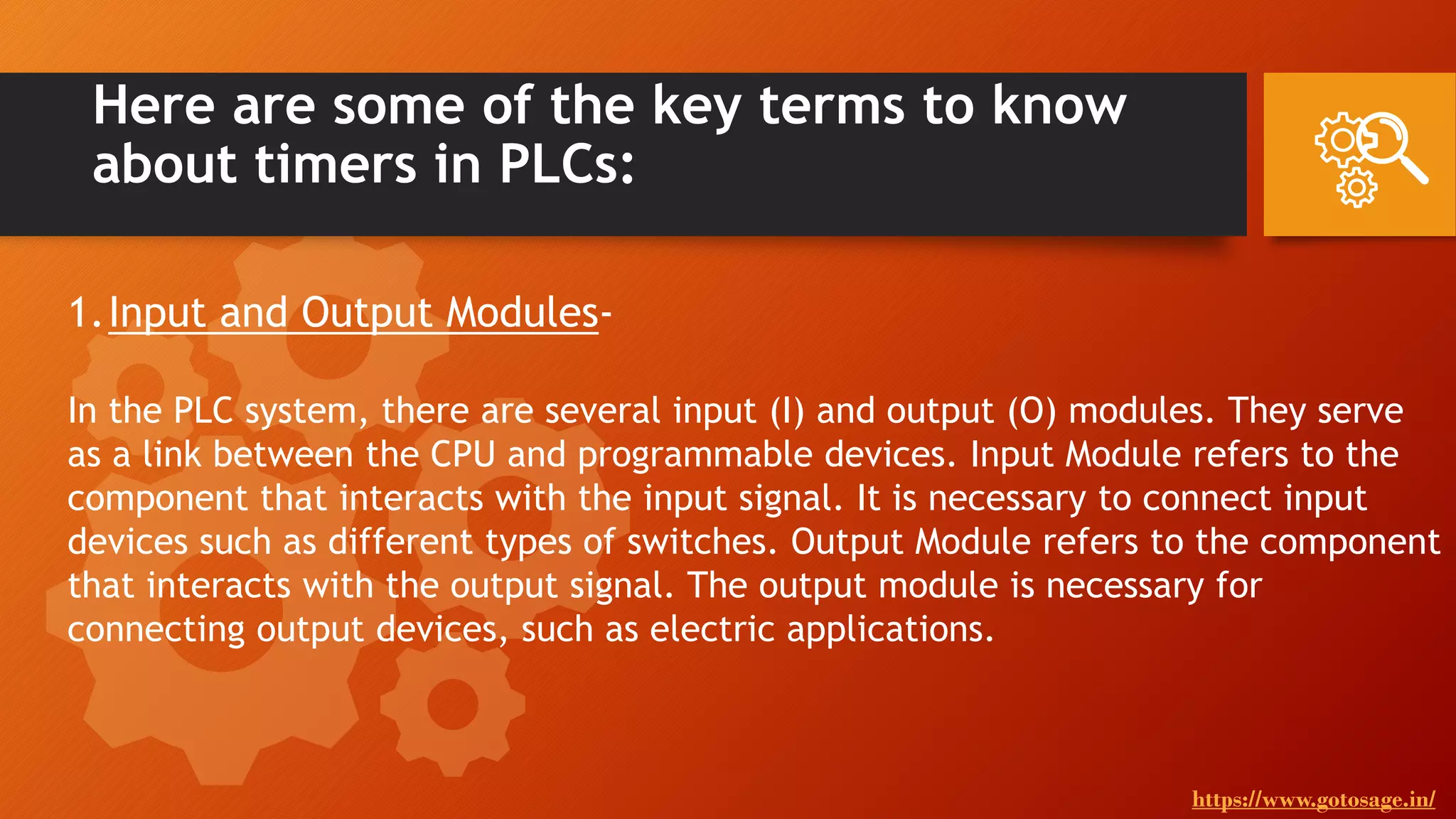 Here are some of the key terms to know about timers in PLCs:

1. Input and Output Modules-

In the PLC system, there are several input (I) and output (O) modules. They serve as a link between the CPU and programmable devices. Input Module refers to the component that interacts with the input signal. It is necessary to connect input devices such as different types of switches. Output Module refers to the component that interacts with the output signal. The output module is necessary for connecting output devices, such as electric applications.

https://www.gotosage.in/